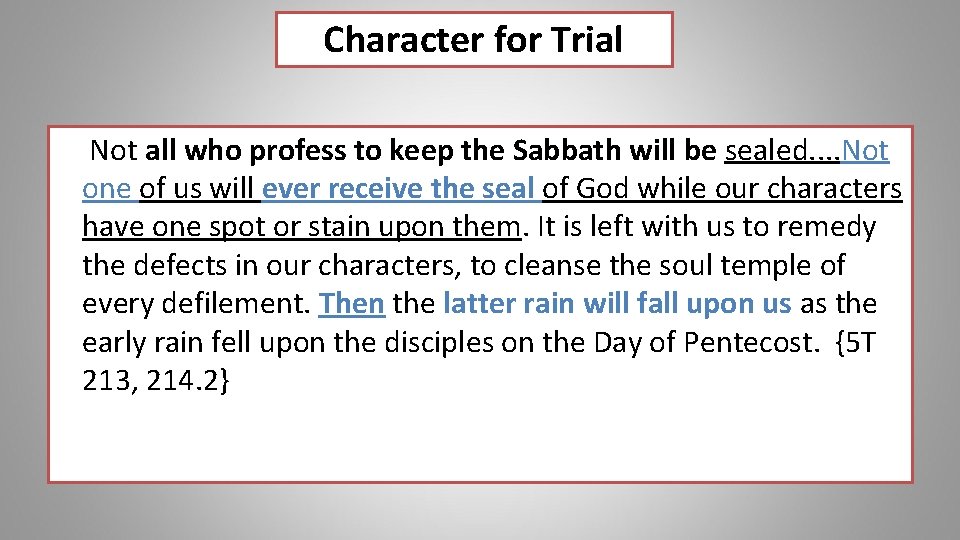 Character for Trial

Not all who profess to keep the Sabbath will be sealed....Not one of us will ever receive the seal of God while our characters have one spot or stain upon them. It is left with us to remedy the defects in our characters, to cleanse the soul temple of every defilement. Then the latter rain will fall upon us as the early rain fell upon the disciples on the Day of Pentecost. {5T 213, 214.2}